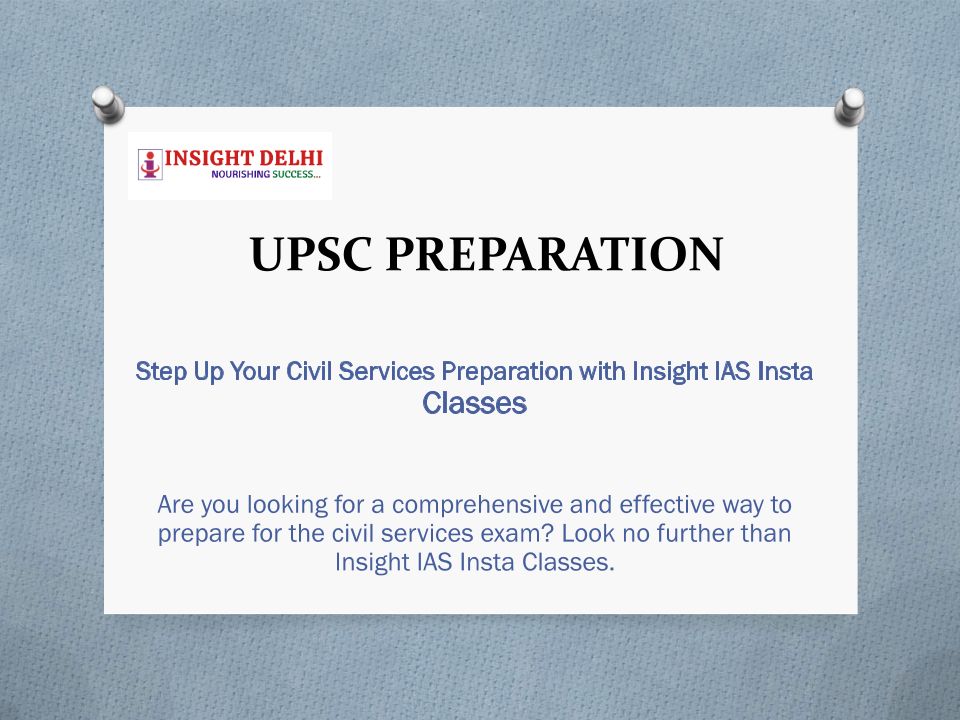 INSIGHT DELHI
NOURISHING SUCCESS...

UPSC PREPARATION

Step Up Your Civil Services Preparation with Insight IAS Insta Classes

Are you looking for a comprehensive and effective way to prepare for the civil services exam? Look no further than Insight IAS Insta Classes.